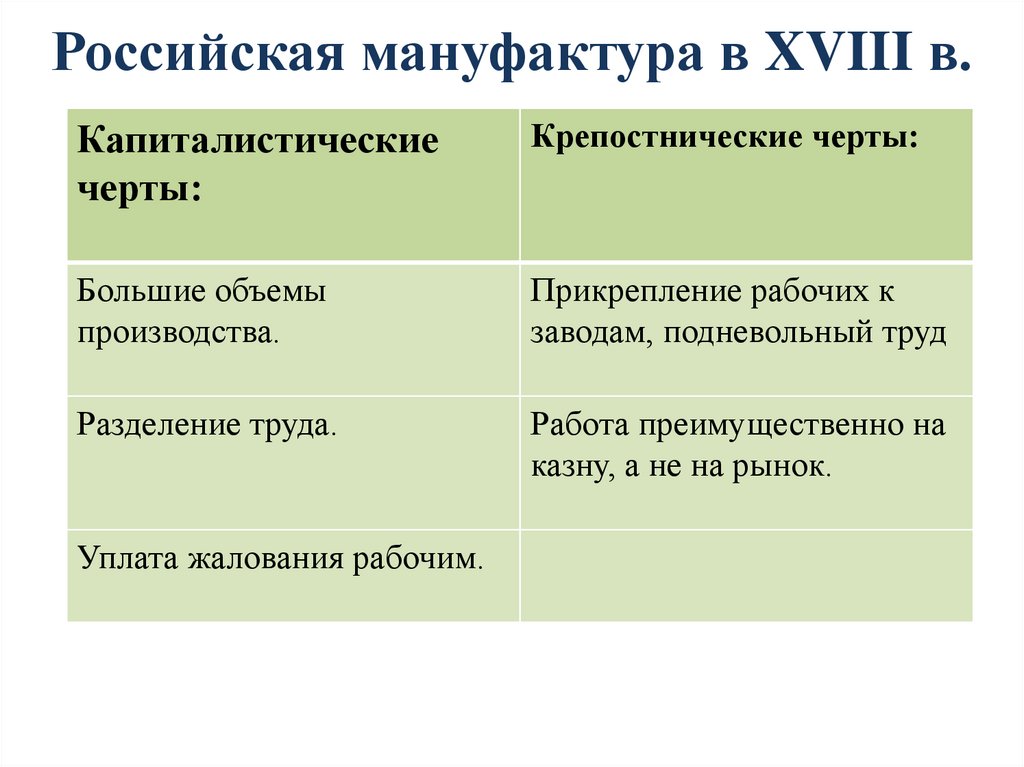 Российская мануфактура в XVIII в.

| Капиталистические черты: | Крепостнические черты: |
|---|---|
| Большие объемы производства. | Прикрепление рабочих к заводам, подневольный труд |
| Разделение труда. | Работа преимущественно на казну, а не на рынок. |
| Уплата жалования рабочим. | |